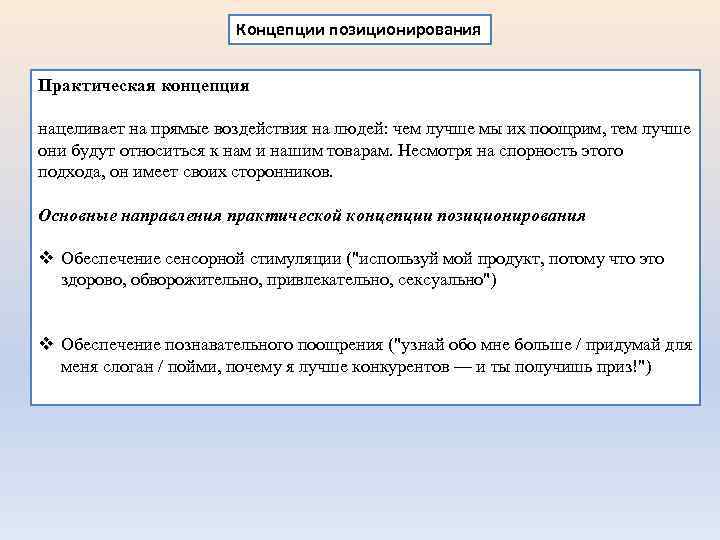 Концепции позиционирования

Практическая концепция

нацеливает на прямые воздействия на людей: чем лучше мы их поощрим, тем лучше они будут относиться к нам и нашим товарам. Несмотря на спорность этого подхода, он имеет своих сторонников.

Основные направления практической концепции позиционирования

❖ Обеспечение сенсорной стимуляции ("используй мой продукт, потому что это здорово, обворожительно, привлекательно, сексуально")

❖ Обеспечение познавательного поощрения ("узнай обо мне больше / придумай для меня слоган / пойми, почему я лучше конкурентов — и ты получишь приз!")